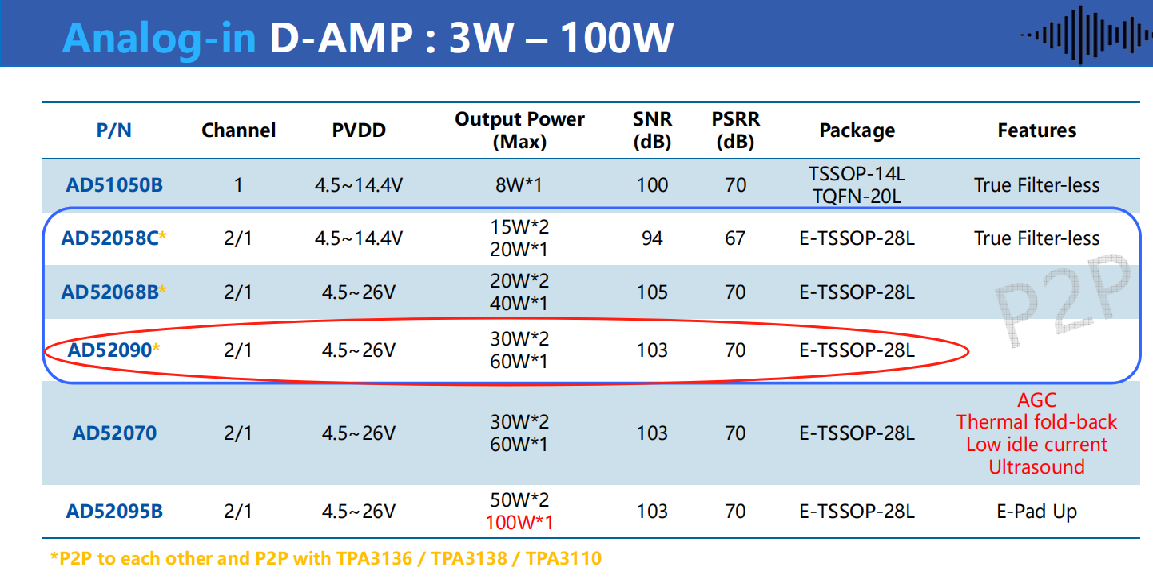 Analog-in D-AMP : 3W – 100W

| P/N | Channel | PVDD | Output Power (Max) | SNR (dB) | PSRR (dB) | Package | Features |
|---|---|---|---|---|---|---|---|
| AD51050B | 1 | 4.5~14.4V | 8W*1 | 100 | 70 | TSSOP-14L TQFN-20L | True Filter-less |
| AD52058C* | 2/1 | 4.5~14.4V | 15W*2 20W*1 | 94 | 67 | E-TSSOP-28L | True Filter-less |
| AD52068B* | 2/1 | 4.5~26V | 20W*2 40W*1 | 105 | 70 | E-TSSOP-28L | |
| AD52090* | 2/1 | 4.5~26V | 30W*2 60W*1 | 103 | 70 | E-TSSOP-28L | |
| AD52070 | 2/1 | 4.5~26V | 30W*2 60W*1 | 103 | 70 | E-TSSOP-28L | AGC Thermal fold-back Low idle current Ultrasound |
| AD52095B | 2/1 | 4.5~26V | 50W*2 100W*1 | 103 | 70 | E-TSSOP-28L | E-Pad Up |

P2P

*P2P to each other and P2P with TPA3136 / TPA3138 / TPA3110